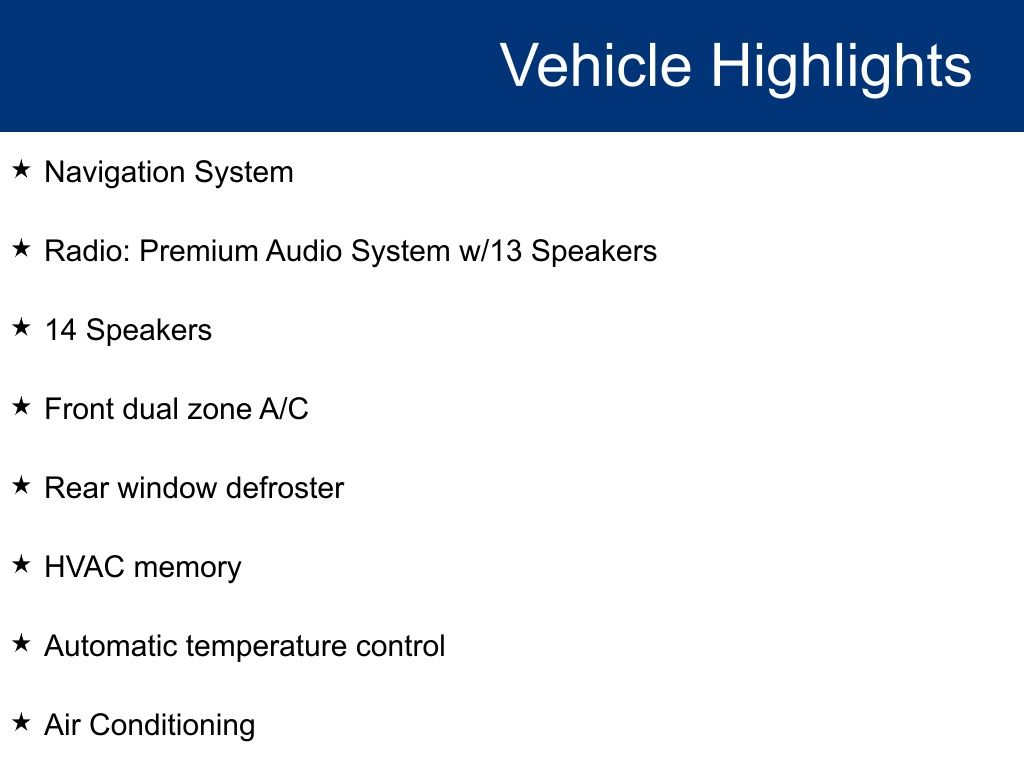 Vehicle Highlights

★ Navigation System

★ Radio: Premium Audio System w/13 Speakers

★ 14 Speakers

★ Front dual zone A/C

★ Rear window defroster

★ HVAC memory

★ Automatic temperature control

★ Air Conditioning